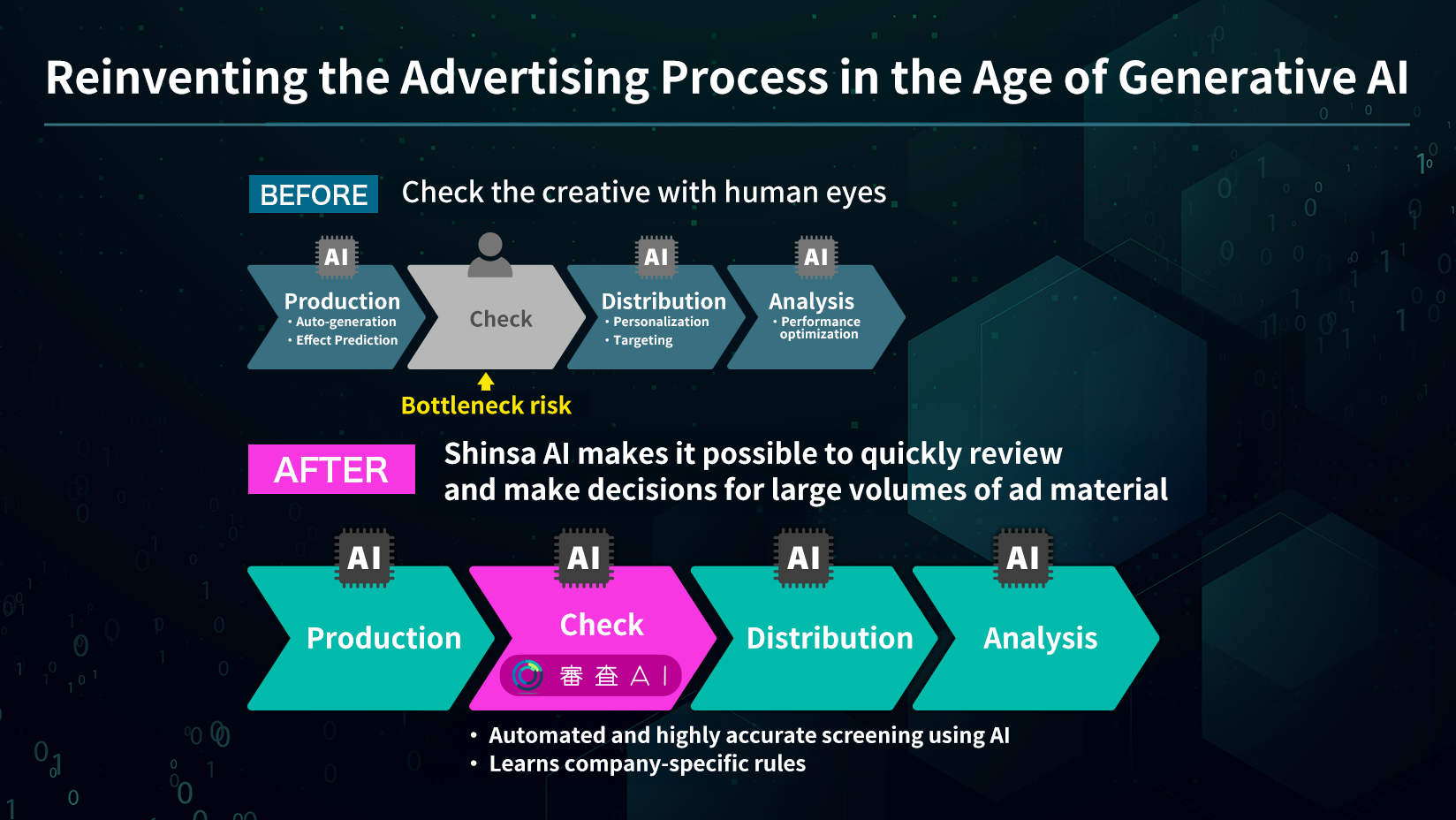 Reinventing the Advertising Process in the Age of Generative AI

BEFORE Check the creative with human eyes

AI
Production
• Auto-generation
• Effect Prediction

Check

AI
Distribution
• Personalization
• Targeting

AI
Analysis
• Performance optimization

Bottleneck risk

AFTER Shinsa AI makes it possible to quickly review and make decisions for large volumes of ad material

AI
Production

AI
Check
審査AI

AI
Distribution

AI
Analysis

• Automated and highly accurate screening using AI
• Learns company-specific rules